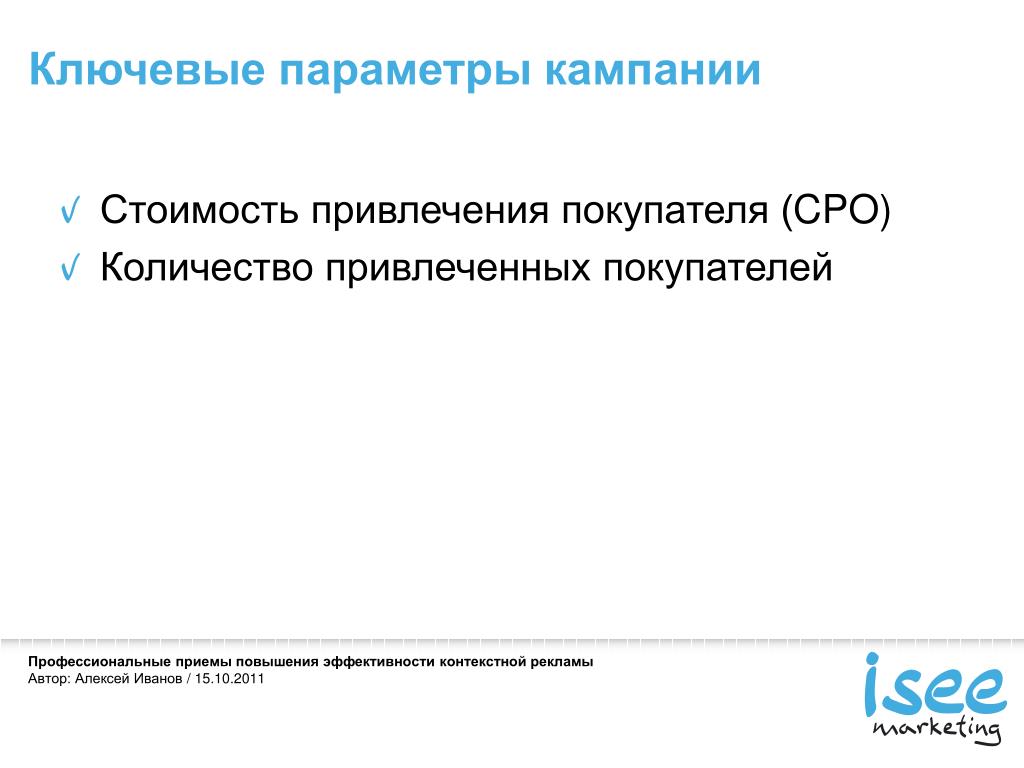 Ключевые параметры кампании

✓ Стоимость привлечения покупателя (CPO)
✓ Количество привлеченных покупателей

Профессиональные приемы повышения эффективности контекстной рекламы
Автор: Алексей Иванов / 15.10.2011

isee
marketing